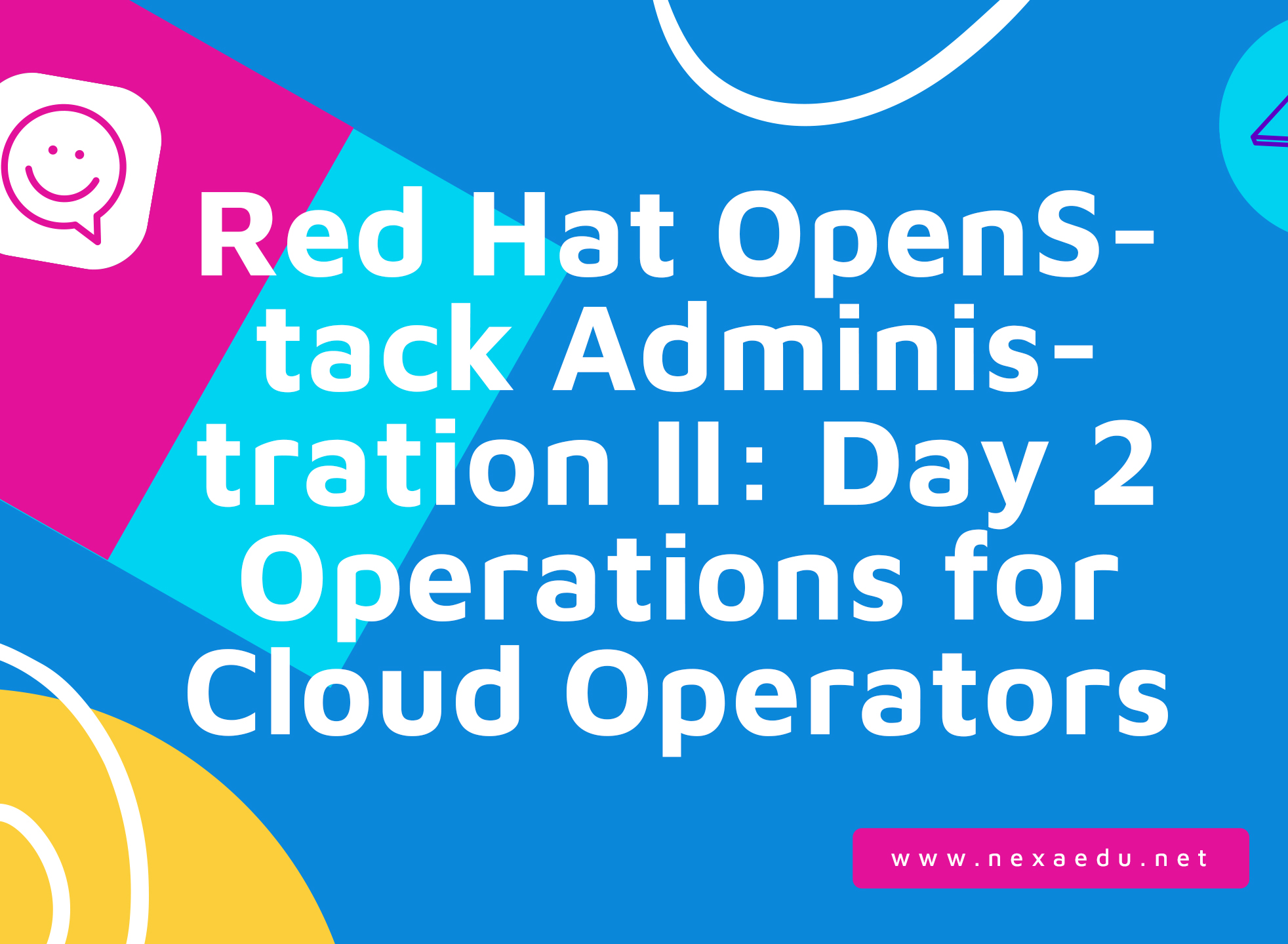 Red Hat OpenStack Administration II: Day 2 Operations for Cloud Operators

www.nexaedu.net